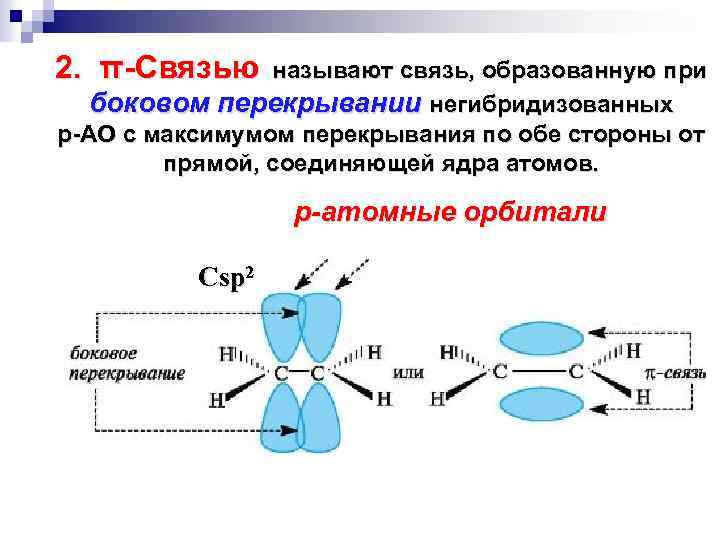 2. π-Связью называют связь, образованную при боковом перекрывании негибридизованных р-АО с максимумом перекрывания по обе стороны от прямой, соединяющей ядра атомов.

р-атомные орбитали

$Csp^2$

боковое перекрывание

H H C C H H

или

H H C C H H

π-связь